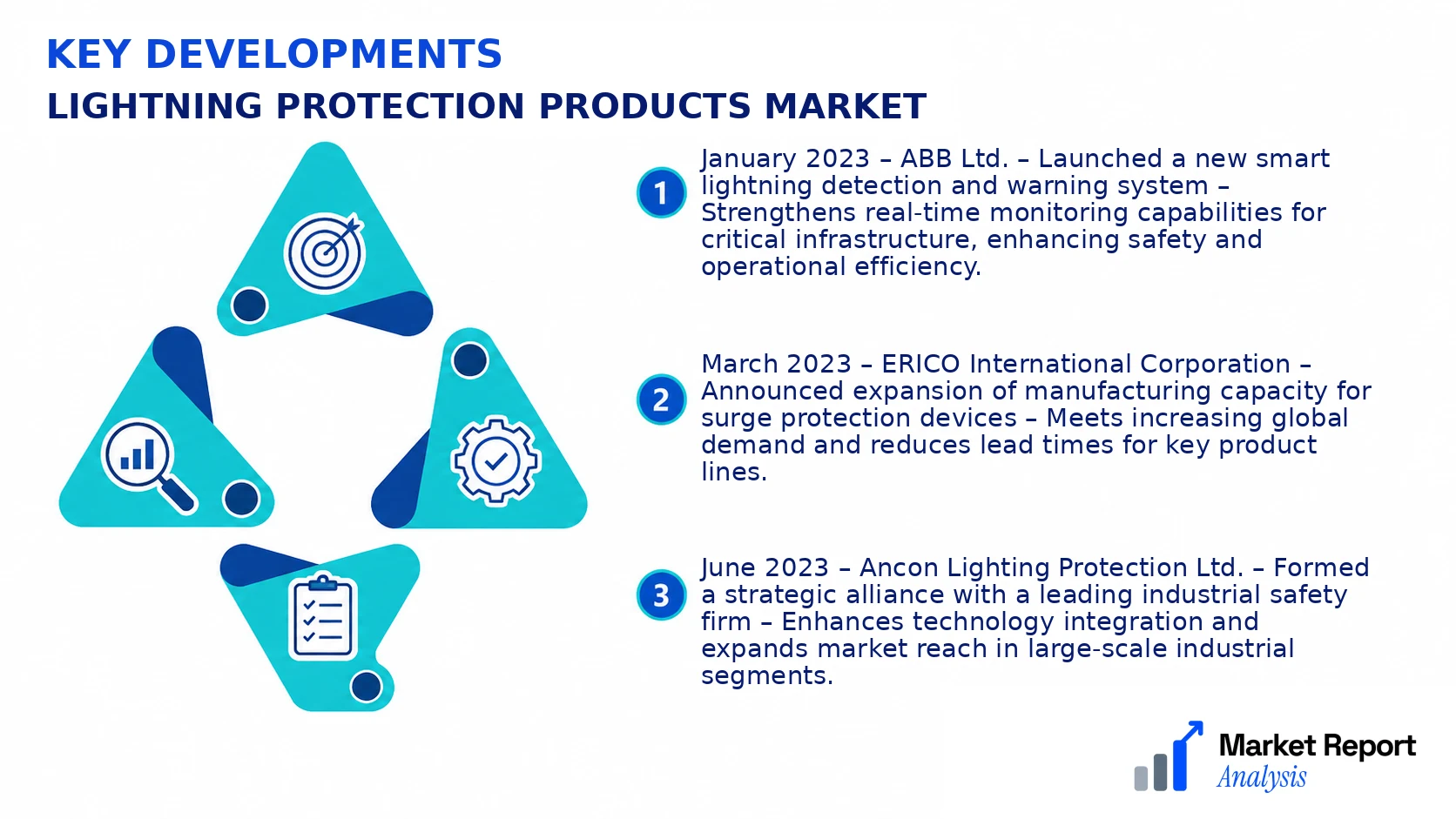 KEY DEVELOPMENTS
LIGHTNING PROTECTION PRODUCTS MARKET

1
January 2023 – ABB Ltd. – Launched a new smart lightning detection and warning system – Strengthens real-time monitoring capabilities for critical infrastructure, enhancing safety and operational efficiency.

2
March 2023 – ERICO International Corporation – Announced expansion of manufacturing capacity for surge protection devices – Meets increasing global demand and reduces lead times for key product lines.

3
June 2023 – Ancon Lighting Protection Ltd. – Formed a strategic alliance with a leading industrial safety firm – Enhances technology integration and expands market reach in large-scale industrial segments.

Market Report
Analysis